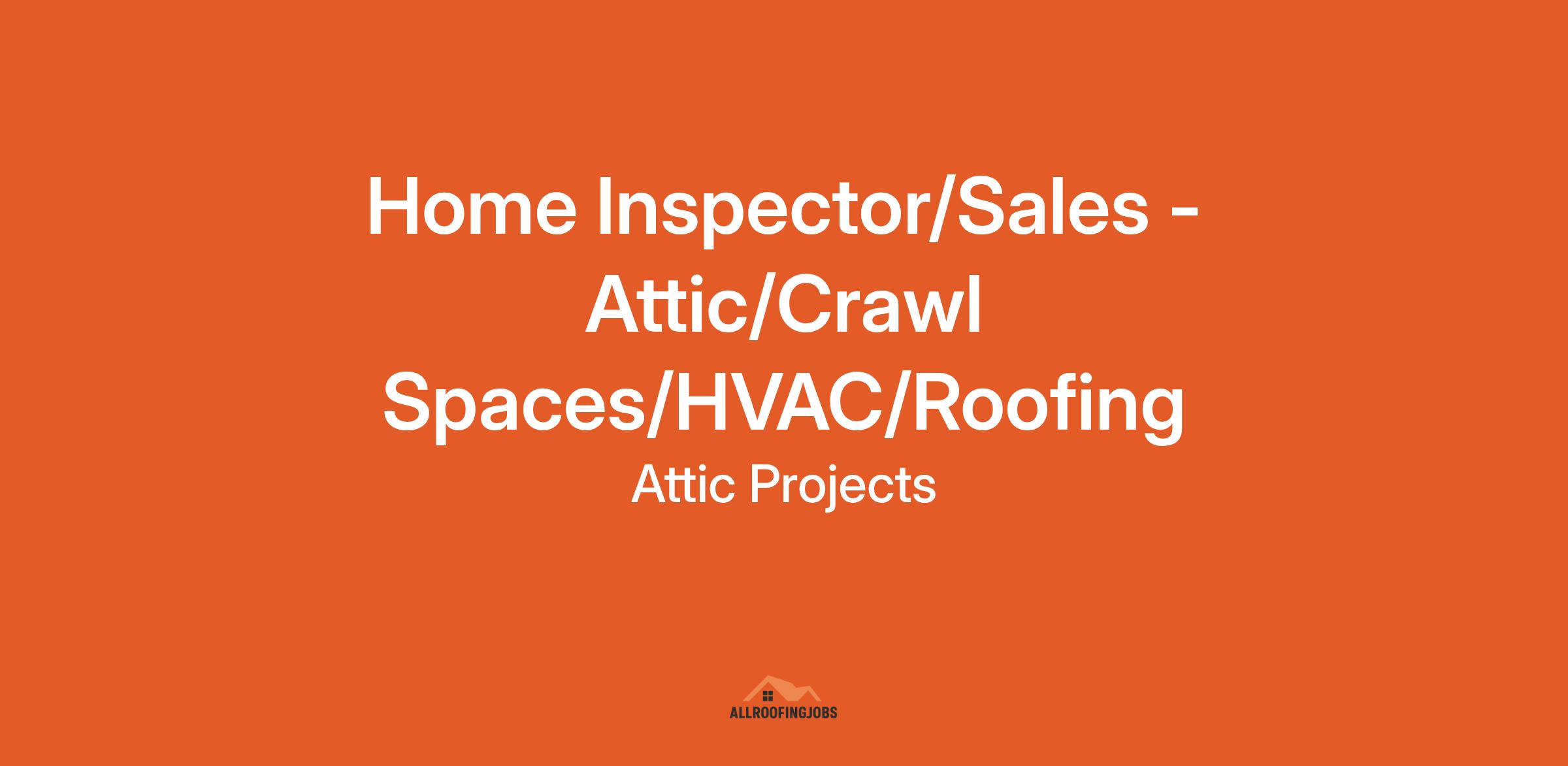 Home Inspector/Sales - Attic/Crawl Spaces/HVAC/Roofing

Attic Projects

ALLROOFINGJOBS